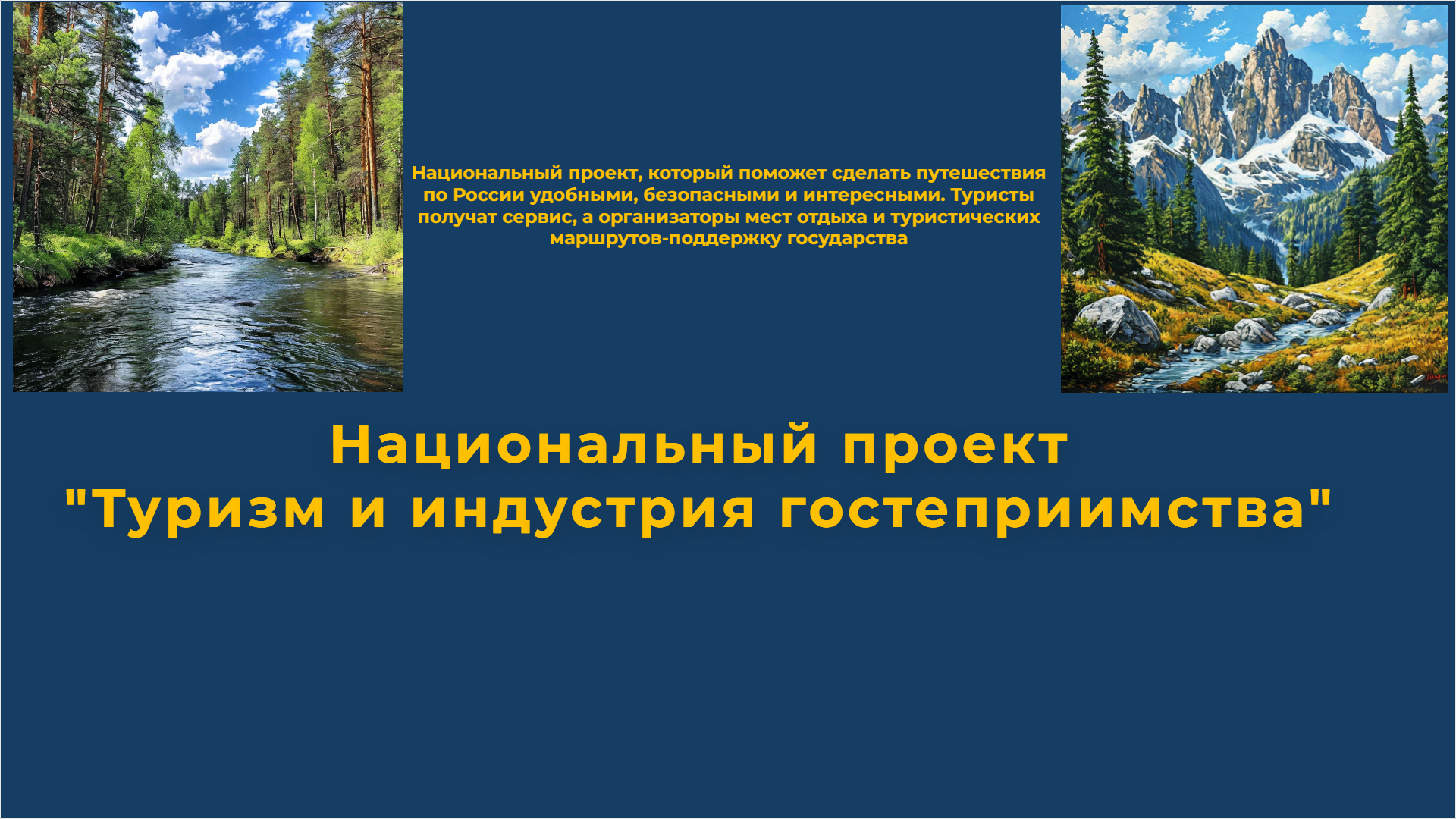 Национальный проект, который поможет сделать путешествия по России удобными, безопасными и интересными. Туристы получат сервис, а организаторы мест отдыха и туристических маршрутов-поддержку государства

Национальный проект
"Туризм и индустрия гостеприимства"